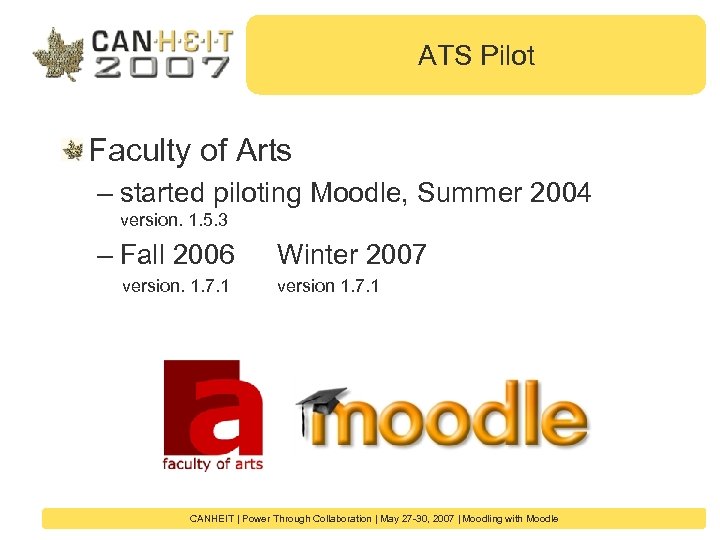 CAN·H·E·I·T
2007

ATS Pilot

Faculty of Arts

– started piloting Moodle, Summer 2004
version. 1.5.3

– Fall 2006 Winter 2007
version. 1.7.1 version 1.7.1

a
faculty of arts

moodle

CANHEIT | Power Through Collaboration | May 27-30, 2007 | Moodling with Moodle